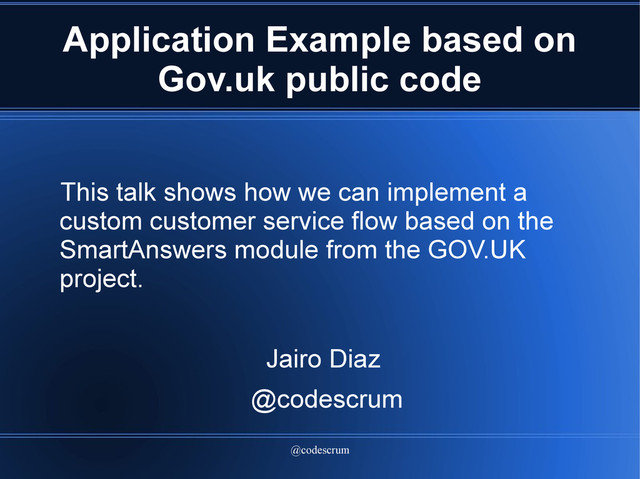 Application Example based on Gov.uk public code

This talk shows how we can implement a custom customer service flow based on the SmartAnswers module from the GOV.UK project.

Jairo Diaz

@codescrum

@codescrum